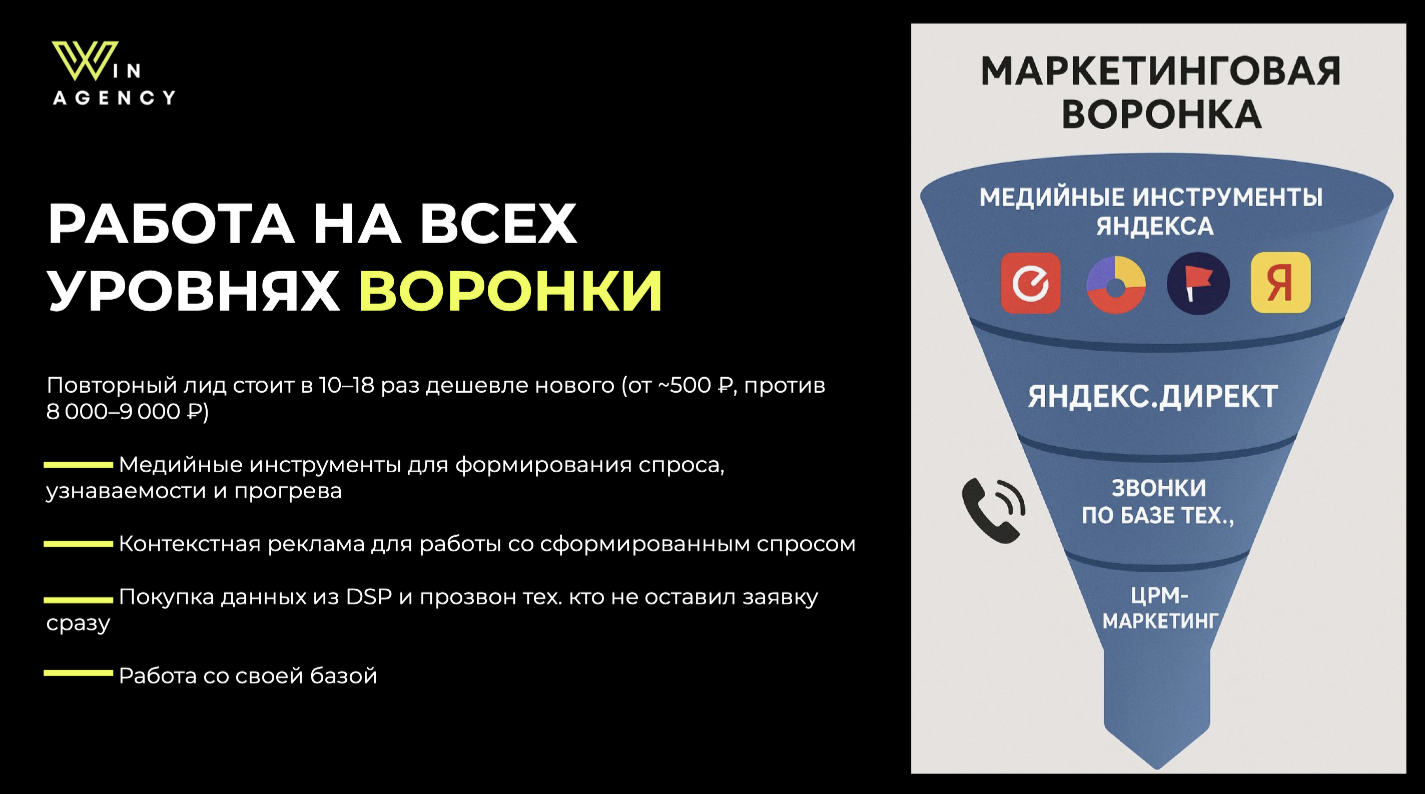 WIN AGENCY

РАБОТА НА ВСЕХ УРОВНЯХ ВОРОНКИ

Повторный лид стоит в 10–18 раз дешевле нового (от ~500 ₽, против 8 000–9 000 ₽)

Медийные инструменты для формирования спроса, узнаваемости и прогрева

Контекстная реклама для работы со сформированным спросом

Покупка данных из DSP и прозвон тех. кто не оставил заявку сразу

Работа со своей базой

МАРКЕТИНГОВАЯ ВОРОНКА

МЕДИЙНЫЕ ИНСТРУМЕНТЫ ЯНДЕКСА

Я

ЯНДЕКС.ДИРЕКТ

ЗВОНКИ ПО БАЗЕ ТЕХ.,

ЦРМ-МАРКЕТИНГ